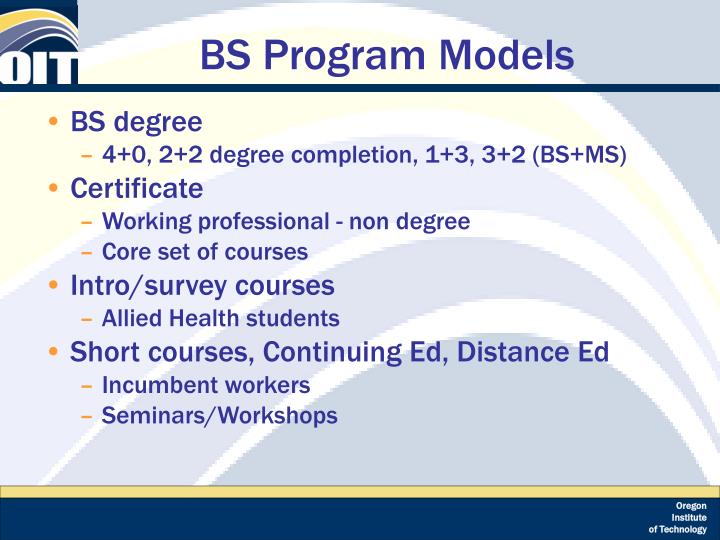 OIT

BS Program Models

• BS degree
– 4+0, 2+2 degree completion, 1+3, 3+2 (BS+MS)
• Certificate
– Working professional - non degree
– Core set of courses
• Intro/survey courses
– Allied Health students
• Short courses, Continuing Ed, Distance Ed
– Incumbent workers
– Seminars/Workshops

Oregon Institute of Technology